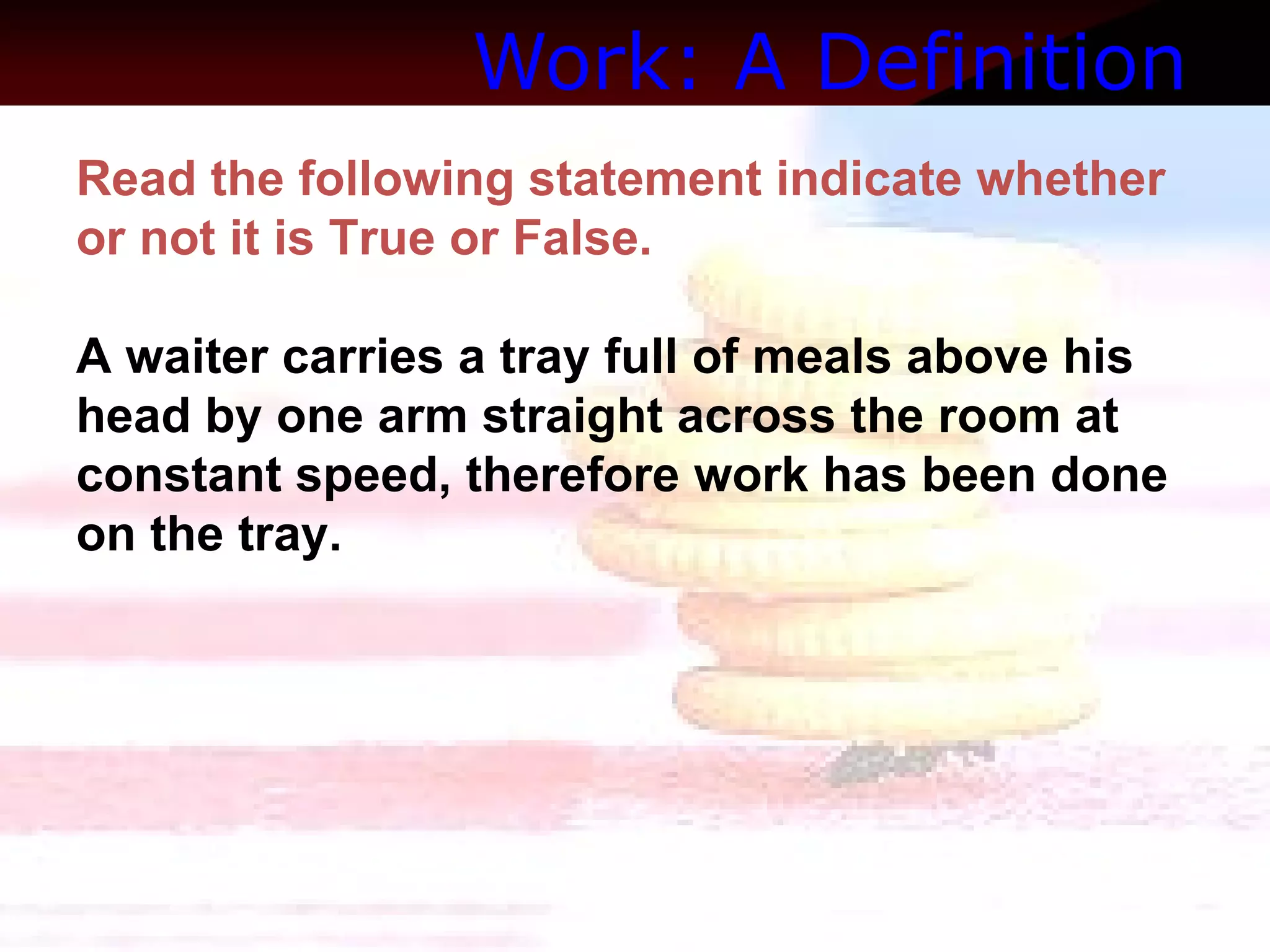 Work: A Definition

Read the following statement indicate whether or not it is True or False.

A waiter carries a tray full of meals above his head by one arm straight across the room at constant speed, therefore work has been done on the tray.